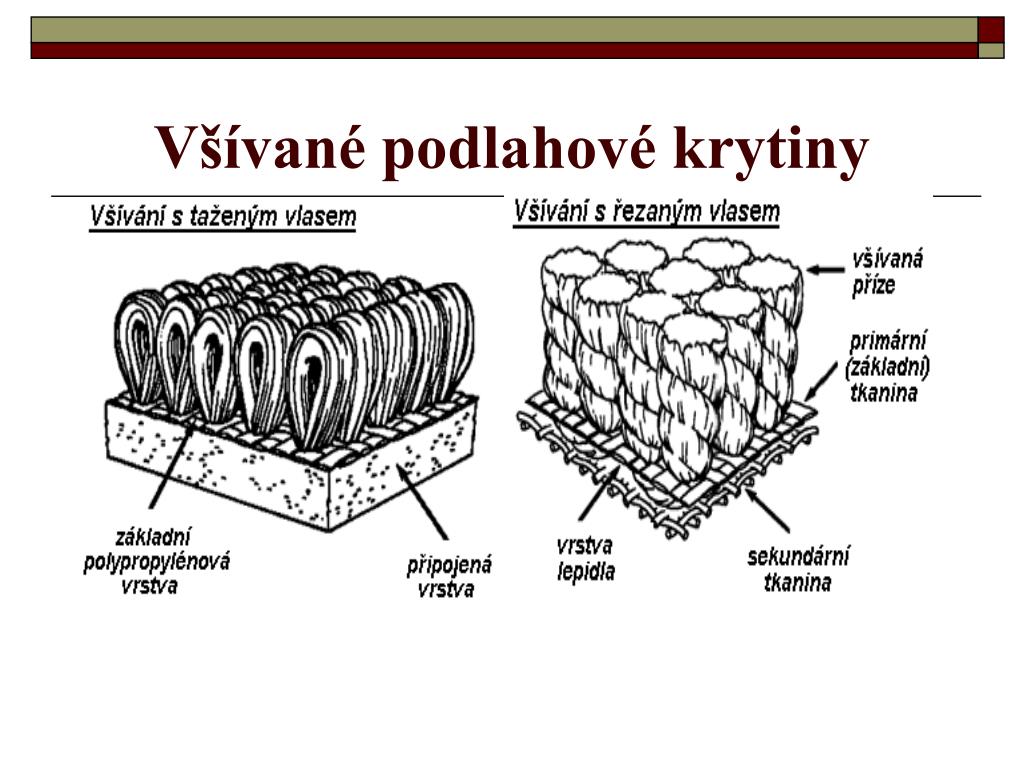 Všívané podlahové krytiny

Všívání s taženým vlasem

základní polypropylénová vrstva

připojená vrstva

Všívání s řezaným vlasem

všívaná příze

primární (základní) tkanina

vrstva lepidla

sekundární tkanina